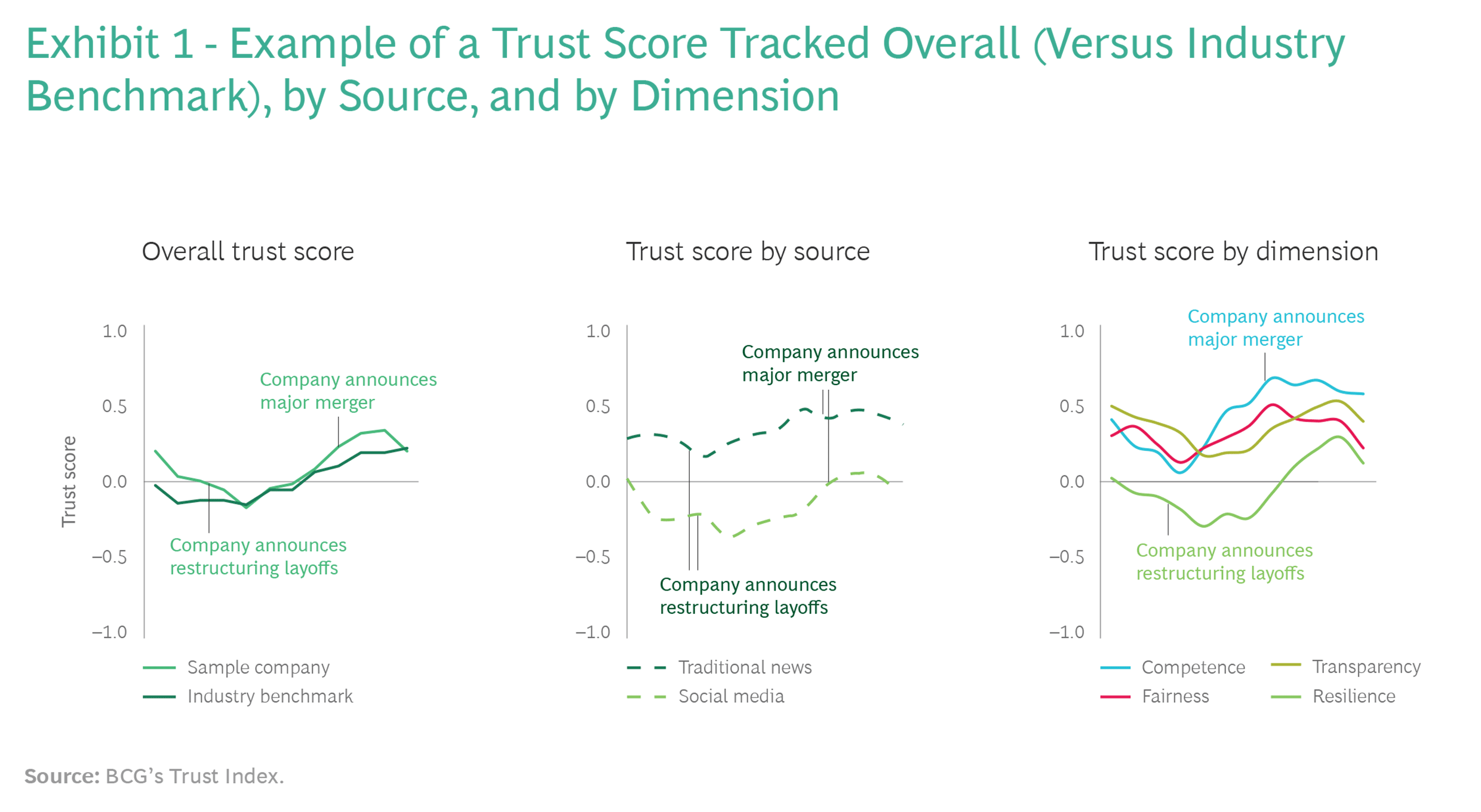 Exhibit 1 - Example of a Trust Score Tracked Overall (Versus Industry Benchmark), by Source, and by Dimension

Overall trust score

Trust score

1.0
0.5
0.0
–0.5
–1.0

Company announces major merger

Company announces restructuring layoffs

Sample company
Industry benchmark

Trust score by source

1.0
0.5
0.0
–0.5
–1.0

Company announces major merger

Company announces restructuring layoffs

Traditional news
Social media

Trust score by dimension

1.0
0.5
0.0
–0.5
–1.0

Company announces major merger

Company announces restructuring layoffs

Competence
Fairness
Transparency
Resilience

Source: BCG's Trust Index.